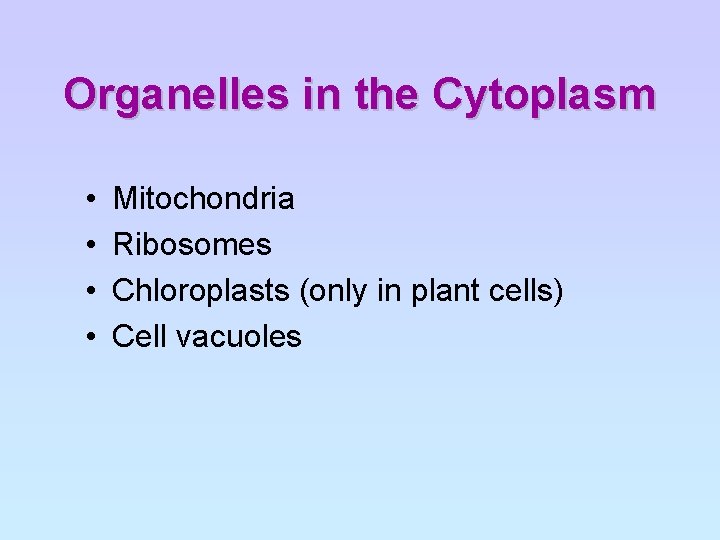 Organelles in the Cytoplasm

• Mitochondria
• Ribosomes
• Chloroplasts (only in plant cells)
• Cell vacuoles